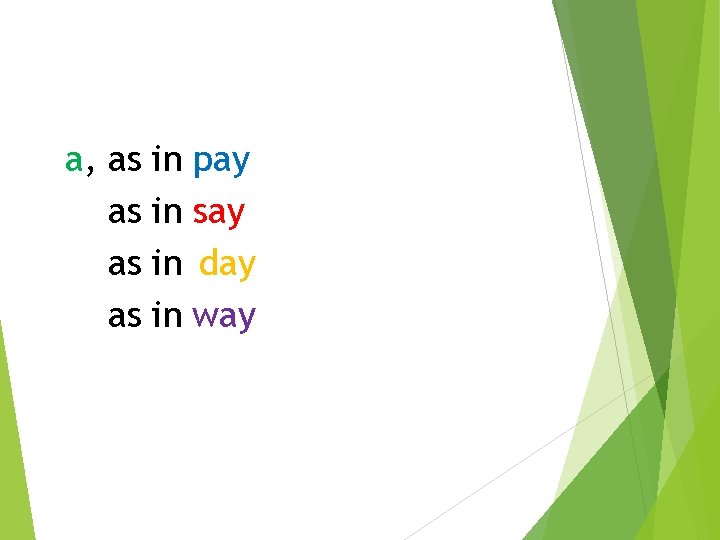 a, as in pay
as in say
as in day
as in way